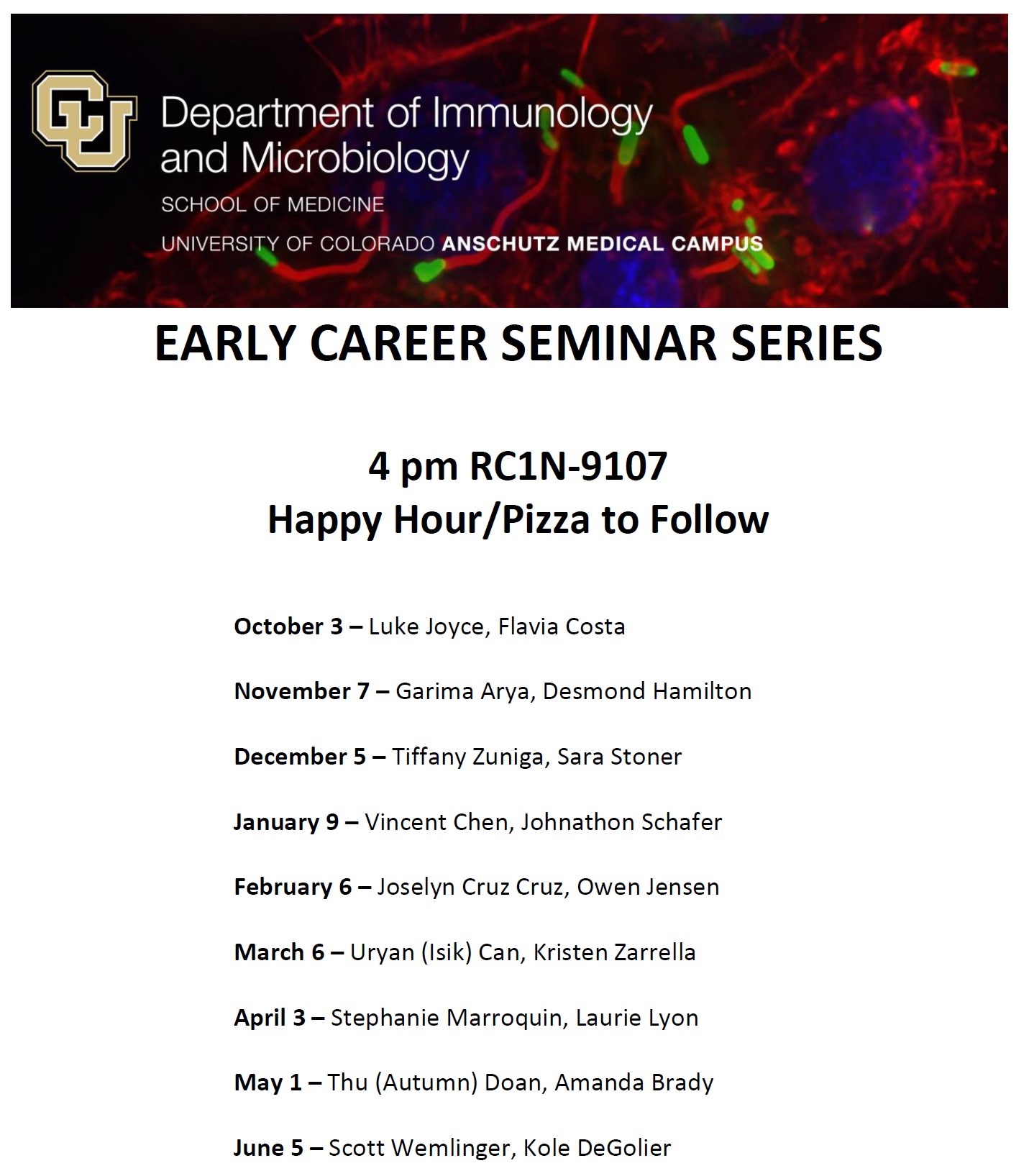 CU Department of Immunology and Microbiology
SCHOOL OF MEDICINE
UNIVERSITY OF COLORADO ANSCHUTZ MEDICAL CAMPUS

EARLY CAREER SEMINAR SERIES

4 pm RC1N-9107
Happy Hour/Pizza to Follow

October 3 – Luke Joyce, Flavia Costa

November 7 – Garima Arya, Desmond Hamilton

December 5 – Tiffany Zuniga, Sara Stoner

January 9 – Vincent Chen, Johnathon Schafer

February 6 – Joselyn Cruz Cruz, Owen Jensen

March 6 – Uryan (Isik) Can, Kristen Zarrella

April 3 – Stephanie Marroquin, Laurie Lyon

May 1 – Thu (Autumn) Doan, Amanda Brady

June 5 – Scott Wemlinger, Kole DeGolier